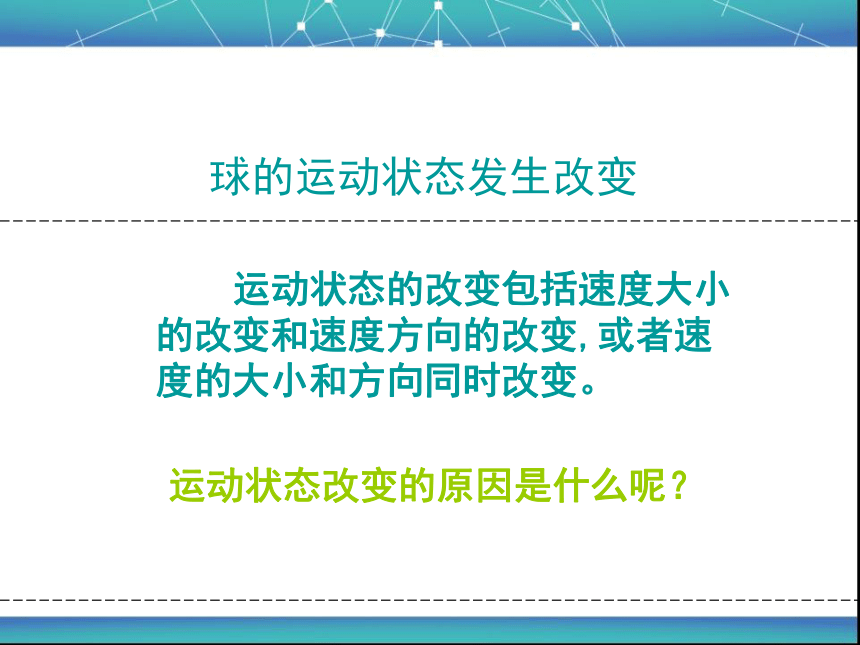 球的运动状态发生改变

运动状态的改变包括速度大小的改变和速度方向的改变，或者速度的大小和方向同时改变。

运动状态改变的原因是什么呢？